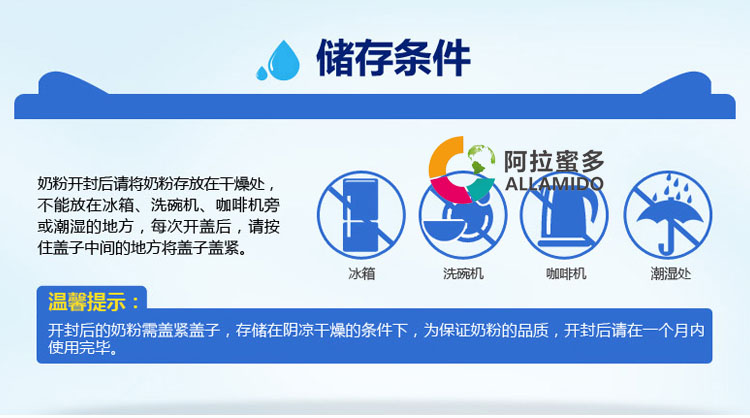 储存条件

奶粉开封后请将奶粉存放在干燥处，不能放在冰箱、洗碗机、咖啡机旁或潮湿的地方，每次开盖后，请按住盖子中间的地方将盖子盖紧。

阿拉蜜多
ALLAMIDO

冰箱

洗碗机

咖啡机

潮湿处

温馨提示：

开封后的奶粉需盖紧盖子，存储在阴凉干燥的条件下，为保证奶粉的品质，开封后请在一个月内使用完毕。